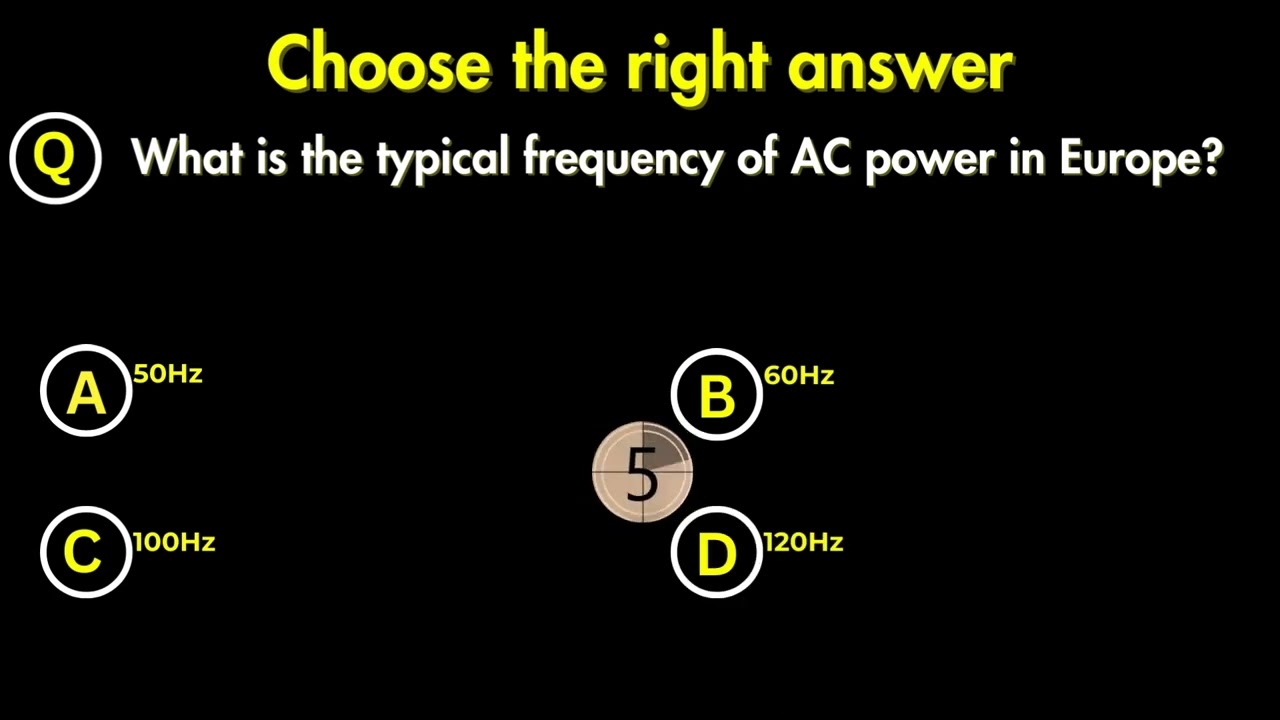 Choose the right answer

Q What is the typical frequency of AC power in Europe?

A 50Hz

B 60Hz

5

C 100Hz

D 120Hz